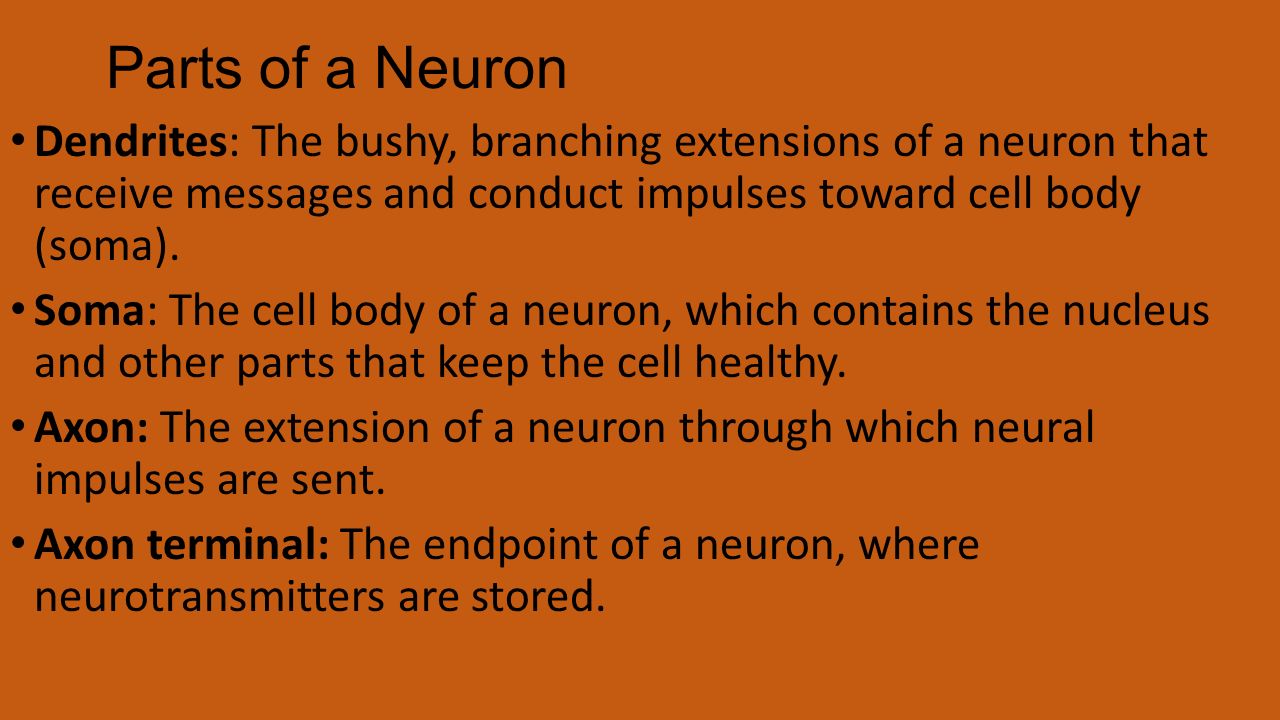 Parts of a Neuron

• Dendrites: The bushy, branching extensions of a neuron that receive messages and conduct impulses toward cell body (soma).

• Soma: The cell body of a neuron, which contains the nucleus and other parts that keep the cell healthy.

• Axon: The extension of a neuron through which neural impulses are sent.

• Axon terminal: The endpoint of a neuron, where neurotransmitters are stored.